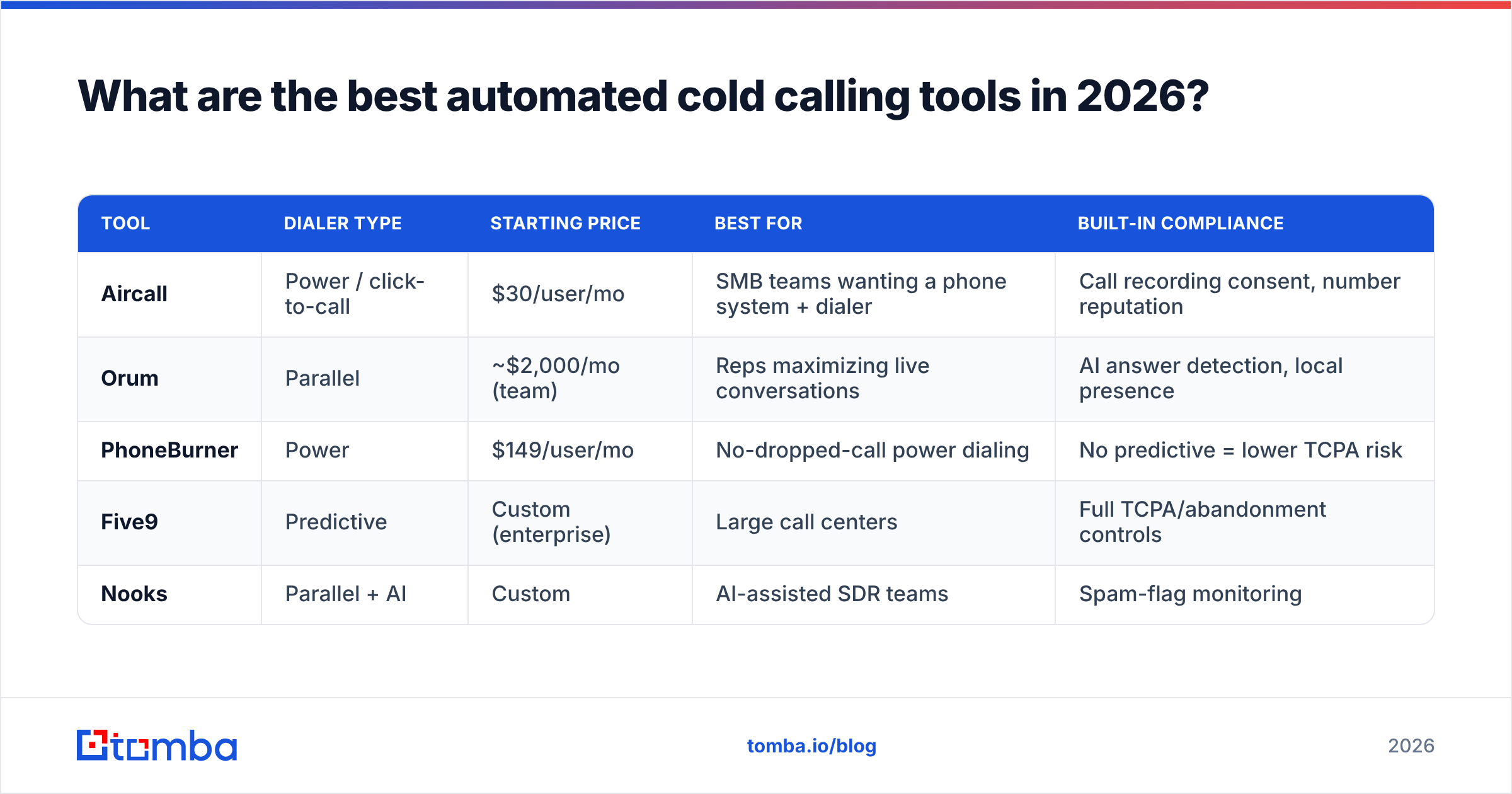 What are the best automated cold calling tools in 2026?

| TOOL | DIALER TYPE | STARTING PRICE | BEST FOR | BUILT-IN COMPLIANCE |
|---|---|---|---|---|
| Aircall | Power / click-to-call | \$30/user/mo | SMB teams wanting a phone system + dialer | Call recording consent, number reputation |
| Orum | Parallel | ~\$2,000/mo (team) | Reps maximizing live conversations | AI answer detection, local presence |
| PhoneBurner | Power | \$149/user/mo | No-dropped-call power dialing | No predictive = lower TCPA risk |
| Five9 | Predictive | Custom (enterprise) | Large call centers | Full TCPA/abandonment controls |
| Nooks | Parallel + AI | Custom | AI-assisted SDR teams | Spam-flag monitoring |

tomba

tomba.io/blog

2026